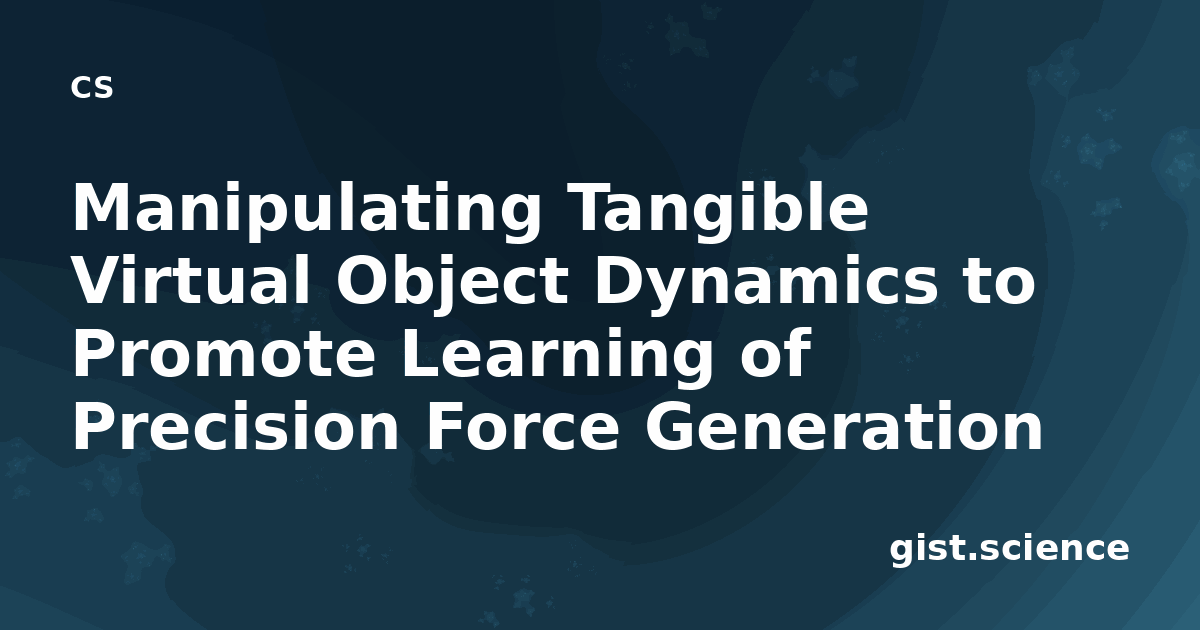 cs

Manipulating Tangible Virtual Object Dynamics to Promote Learning of Precision Force Generation

gist.science